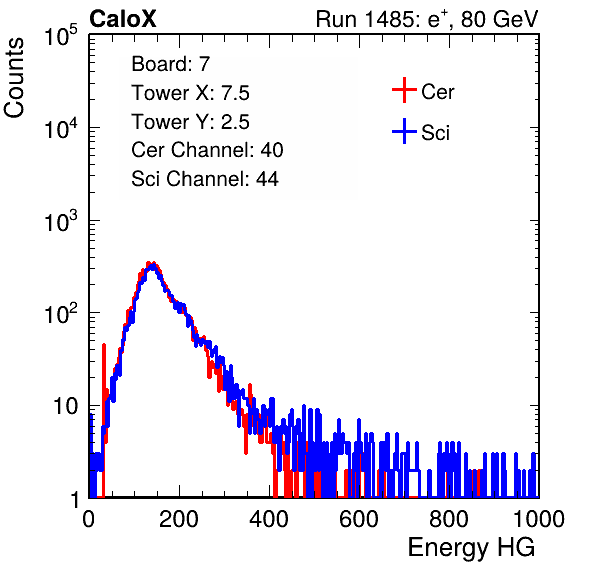 CaloX

Run 1485: $e^+$, 80 GeV

Counts

$10^5$
$10^4$
$10^3$
$10^2$
10
1

Board: 7
Tower X: 7.5
Tower Y: 2.5
Cer Channel: 40
Sci Channel: 44

Cer
Sci

0 200 400 600 800 1000

Energy HG